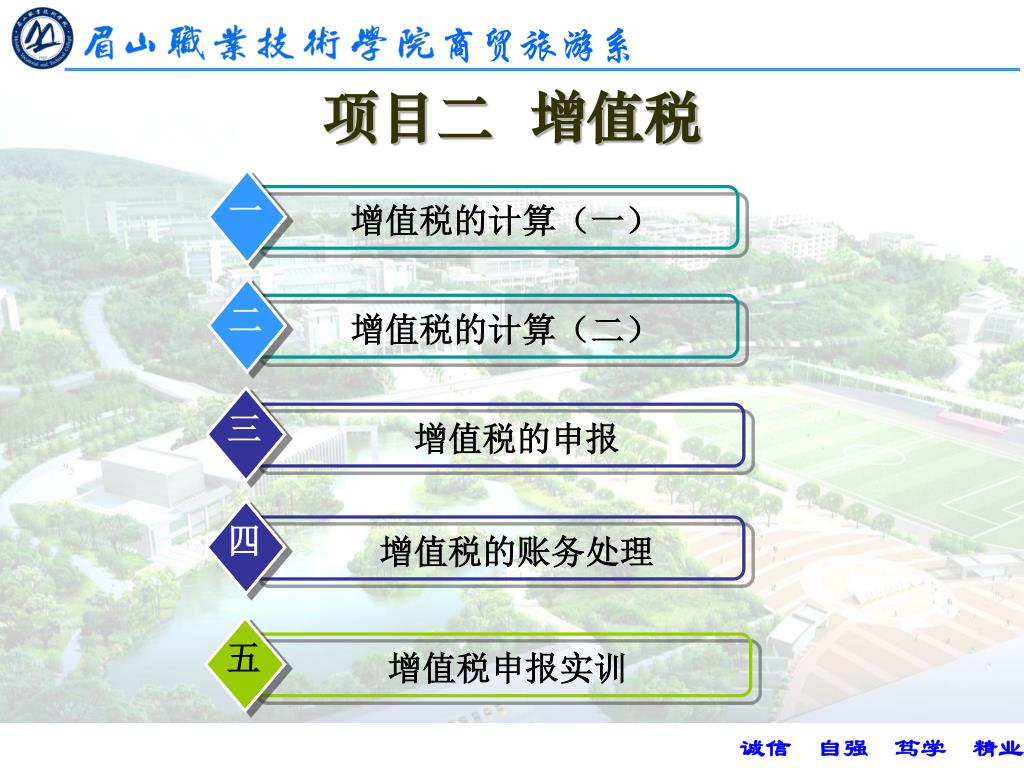 眉山職業技術學院商贸旅游系

项目二 增值税

一 增值税的计算（一）

二 增值税的计算（二）

三 增值税的申报

四 增值税的账务处理

五 增值税申报实训

诚信 自强 笃学 精业